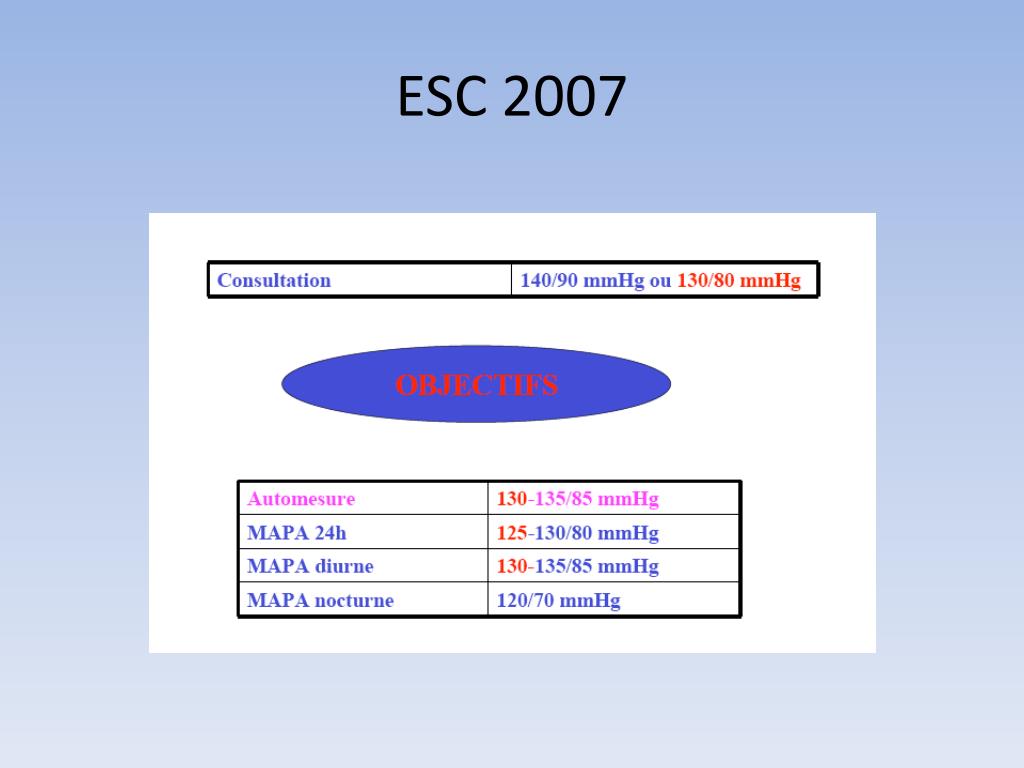 ESC 2007

| Consultation | 140/90 mmHg ou 130/80 mmHg |
|---|---|

OBJECTIFS

| Automesure | 130-135/85 mmHg |
|---|---|
| MAPA 24h | 125-130/80 mmHg |
| MAPA diurne | 130-135/85 mmHg |
| MAPA nocturne | 120/70 mmHg |